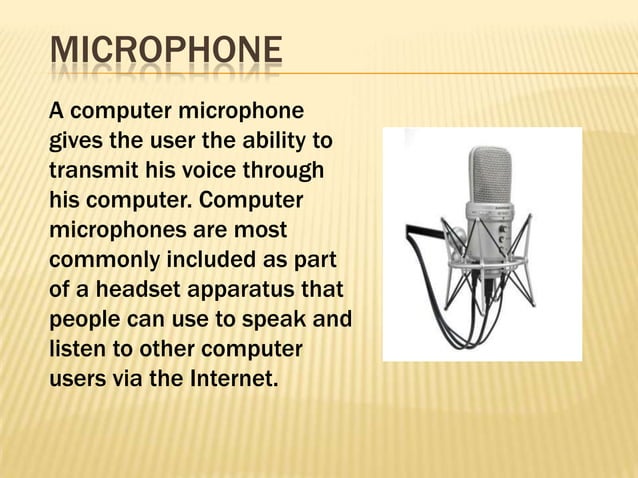 MICROPHONE

A computer microphone gives the user the ability to transmit his voice through his computer. Computer microphones are most commonly included as part of a headset apparatus that people can use to speak and listen to other computer users via the Internet.